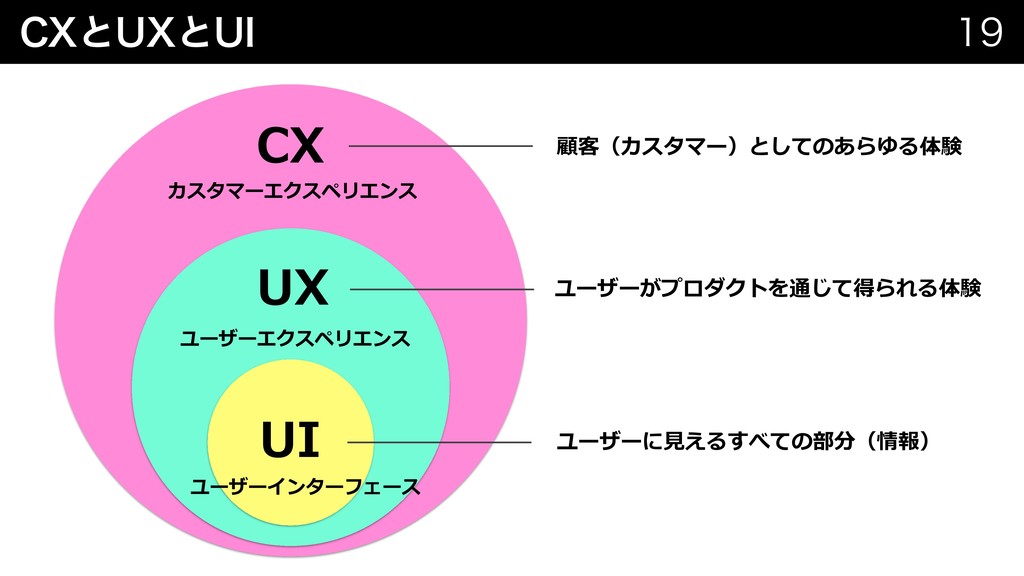 CXとUXとUI

19

CX

カスタマーエクスペリエンス

顧客（カスタマー）としてのあらゆる体験

UX

ユーザーエクスペリエンス

ユーザーがプロダクトを通じて得られる体験

UI

ユーザーインターフェース

ユーザーに見えるすべての部分（情報）